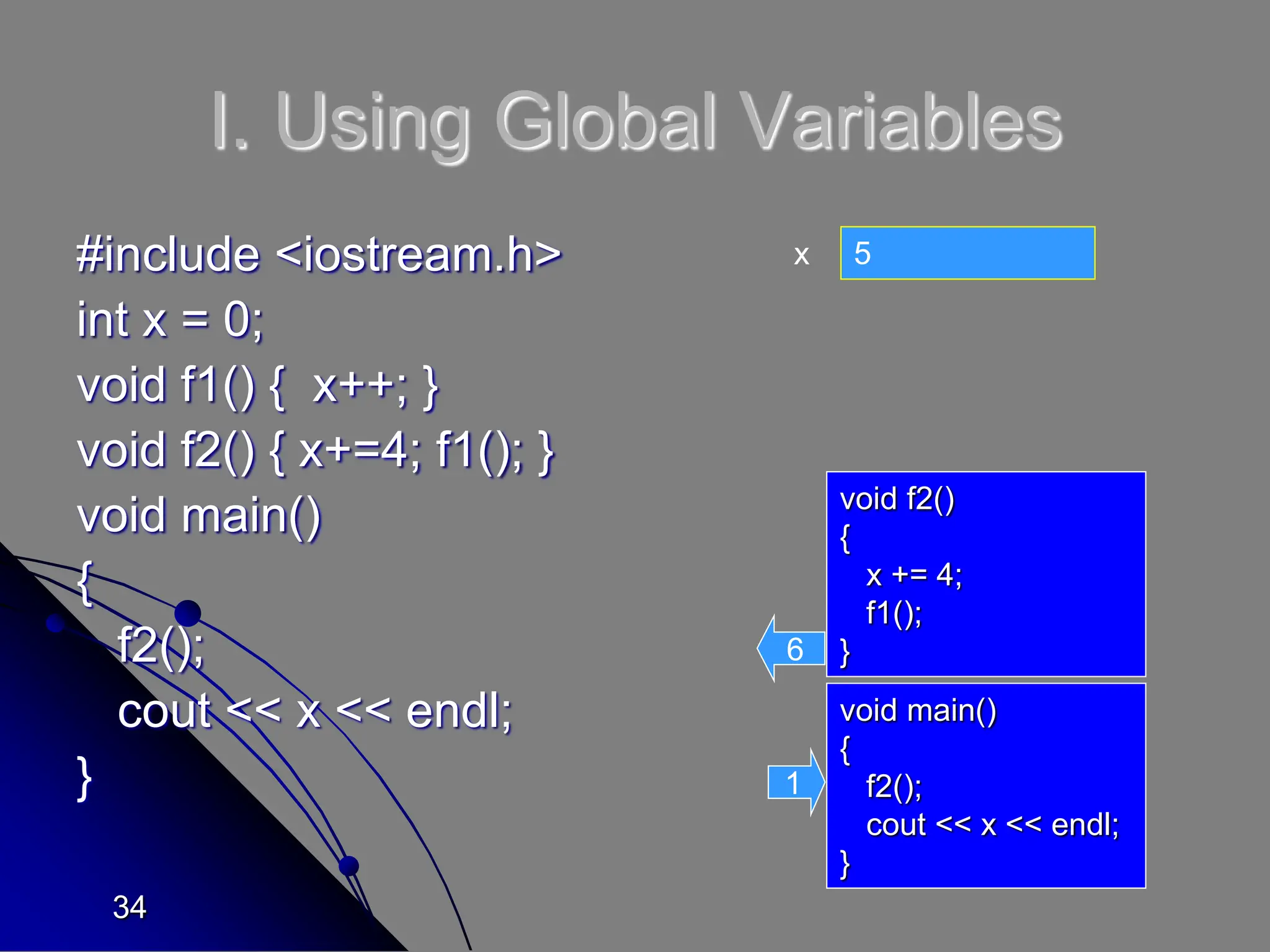 I. Using Global Variables

#include <iostream.h>
int x = 0;
void f1() { x++; }
void f2() { x+=4; f1(); }
void main()
{
f2();
cout << x << endl;
}

x

5

void f2()
{
x += 4;
f1();
}

6

void main()
{
f2();
cout << x << endl;
}

1

34